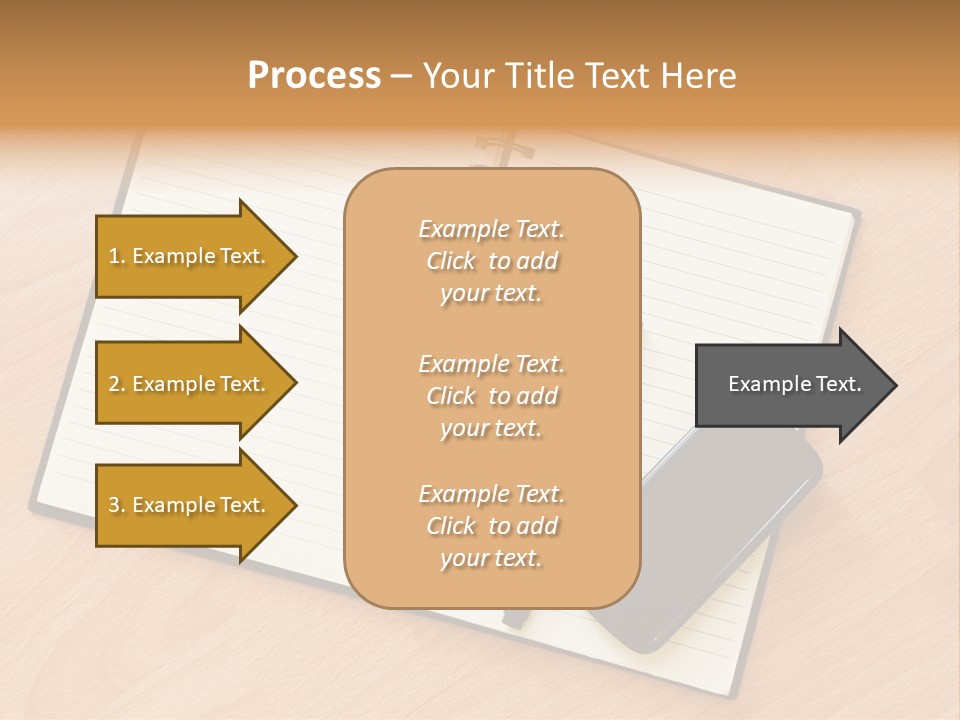 Process – Your Title Text Here

1. Example Text.

2. Example Text.

3. Example Text.

Example Text. Click to add your text.

Example Text. Click to add your text.

Example Text. Click to add your text.

Example Text.